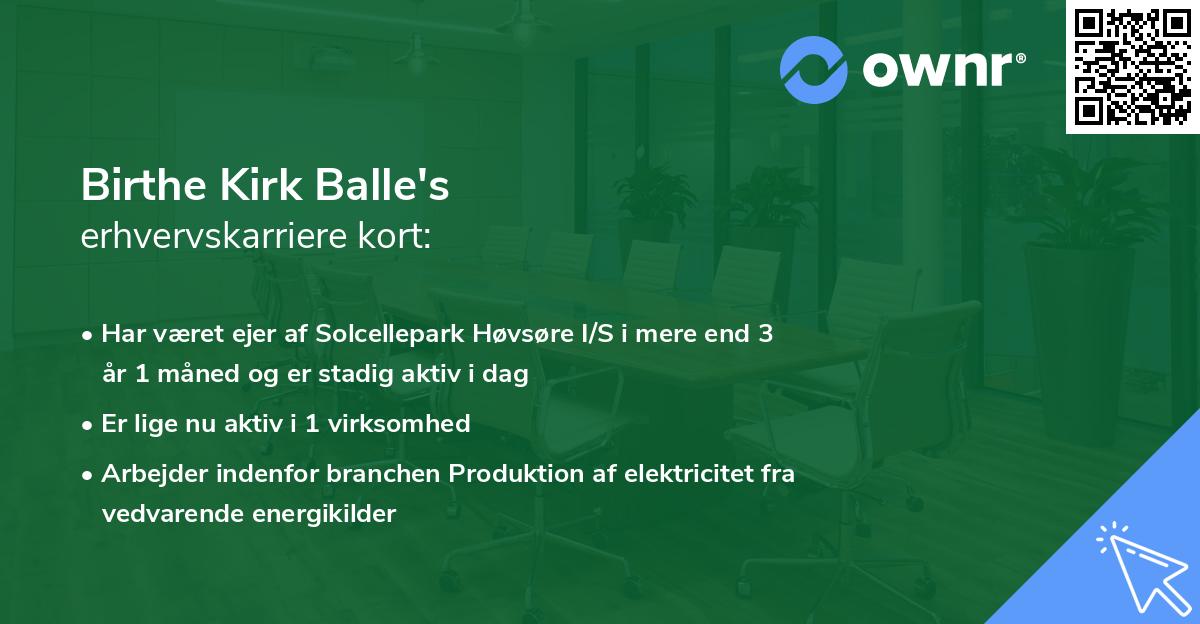 ownr®

Birthe Kirk Balle's
erhvervskarriere kort:

• Har været ejer af Solcellepark Høvsøre I/S i mere end 3 år 1 måned og er stadig aktiv i dag
• Er lige nu aktiv i 1 virksomhed
• Arbejder indenfor branchen Produktion af elektricitet fra vedvarende energikilder